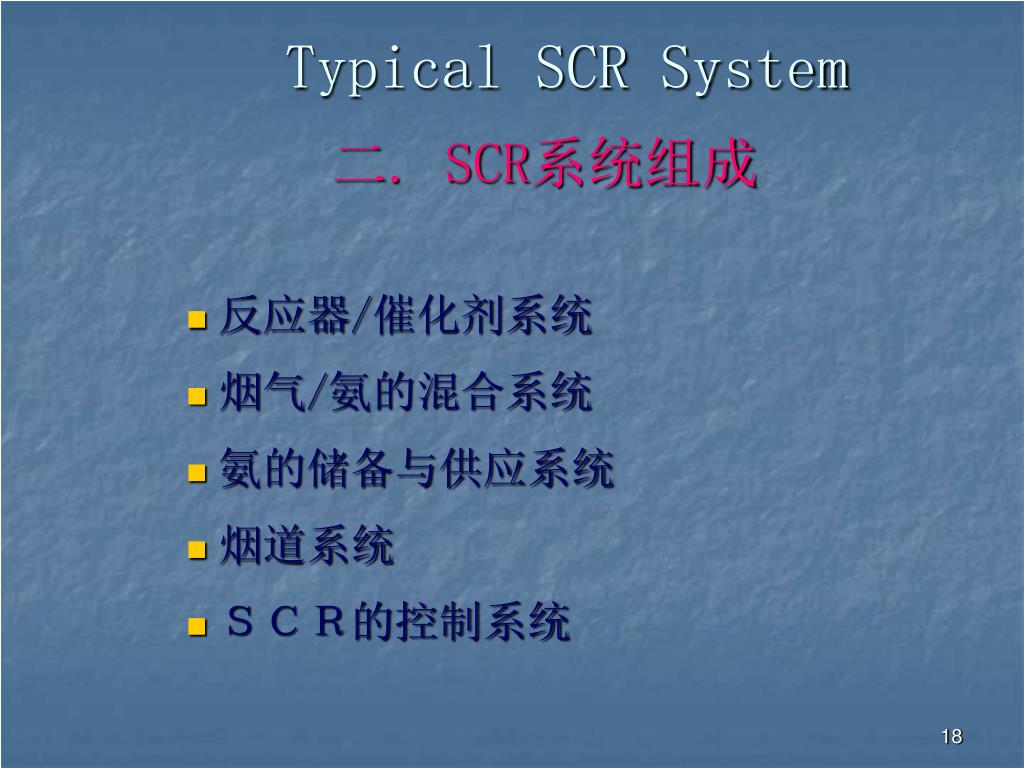 Typical SCR System

二. SCR系统组成

- 反应器/催化剂系统
- 烟气/氨的混合系统
- 氨的储备与供应系统
- 烟道系统
- ＳＣＲ的控制系统

18